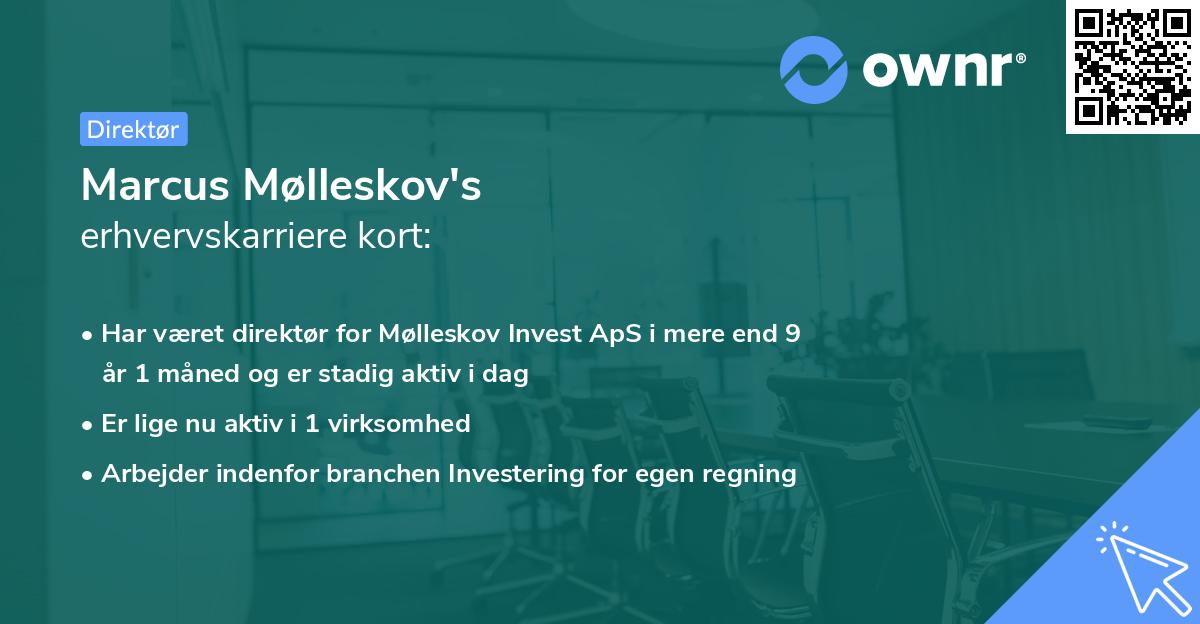 ownr®

Direktør

Marcus Mølleskov's erhvervskarriere kort:

• Har været direktør for Mølleskov Invest ApS i mere end 9 år 1 måned og er stadig aktiv i dag
• Er lige nu aktiv i 1 virksomhed
• Arbejder indenfor branchen Investering for egen regning